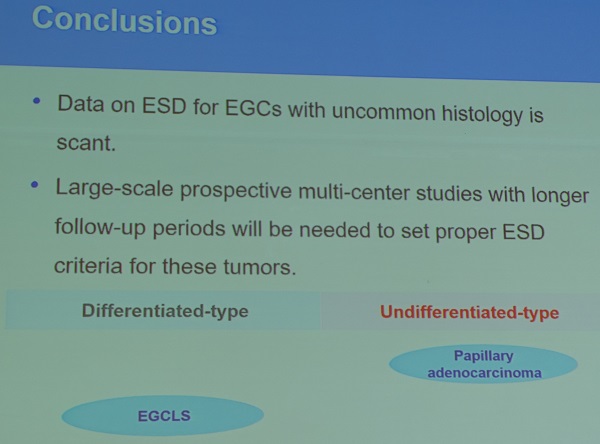 Conclusions

• Data on ESD for EGCs with uncommon histology is scant.

• Large-scale prospective multi-center studies with longer follow-up periods will be needed to set proper ESD criteria for these tumors.

Differentiated-type

Undifferentiated-type

Papillary adenocarcinoma

EGCLS